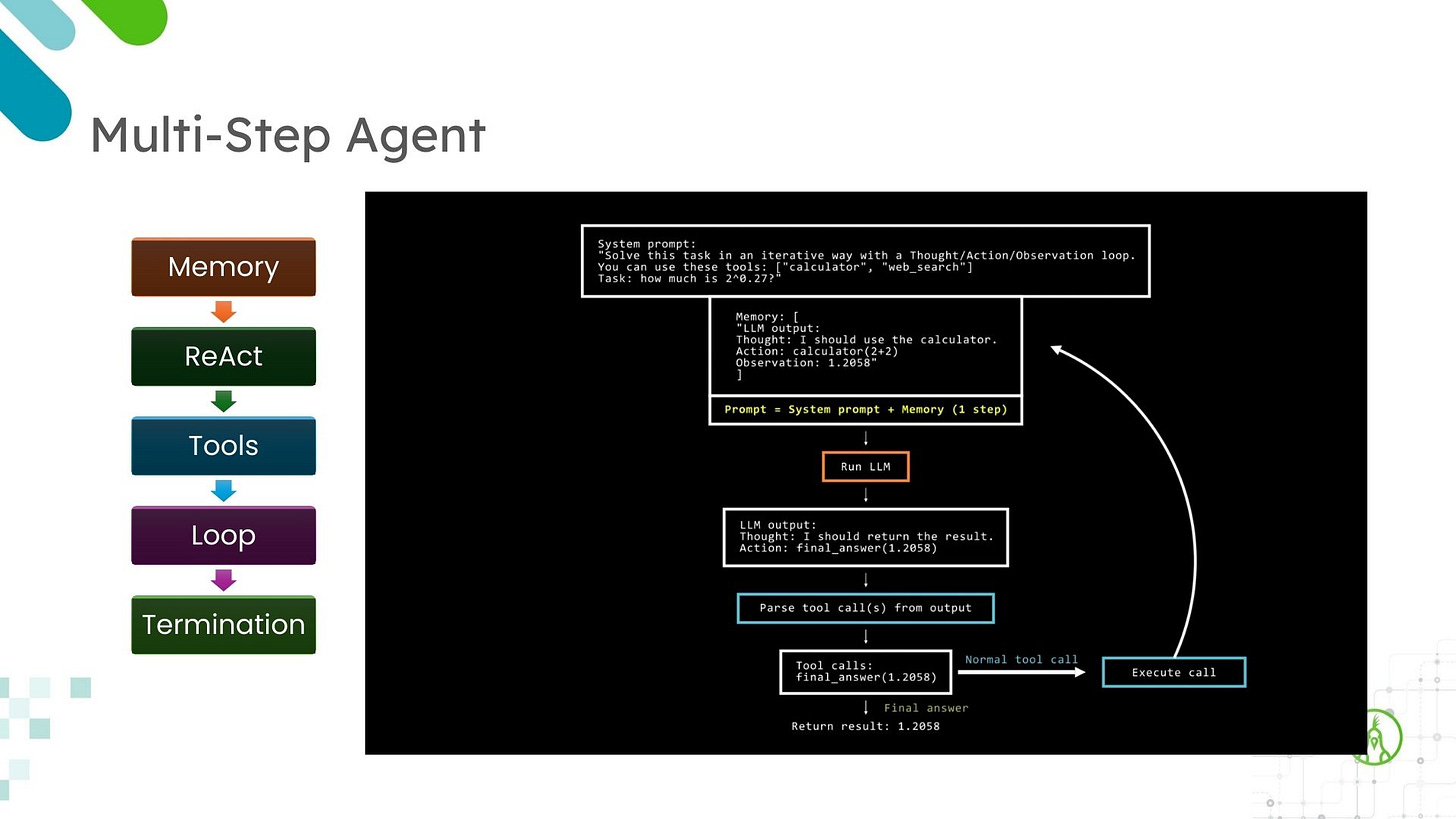 Multi-Step Agent

Memory

ReAct

Tools

Loop

Termination

System prompt:
"Solve this task in an iterative way with a Thought/Action/Observation loop.
You can use these tools: ["calculator", "web_search"]
Task: how much is 2^0.27?"

Memory: [
"LLM output:
Thought: I should use the calculator.
Action: calculator(2+2)
Observation: 1.2058"
]

Prompt = System prompt + Memory (1 step)

Run LLM

LLM output:
Thought: I should return the result.
Action: final_answer(1.2058)

Parse tool call(s) from output

Tool calls:
final_answer(1.2058)

Normal tool call

Execute call

Final answer

Return result: 1.2058